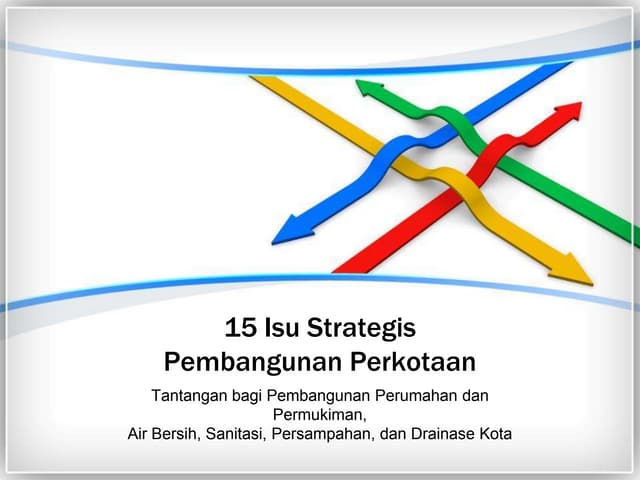 15 Isu Strategis
Pembangunan Perkotaan

Tantangan bagi Pembangunan Perumahan dan Permukiman,
Air Bersih, Sanitasi, Persampahan, dan Drainase Kota